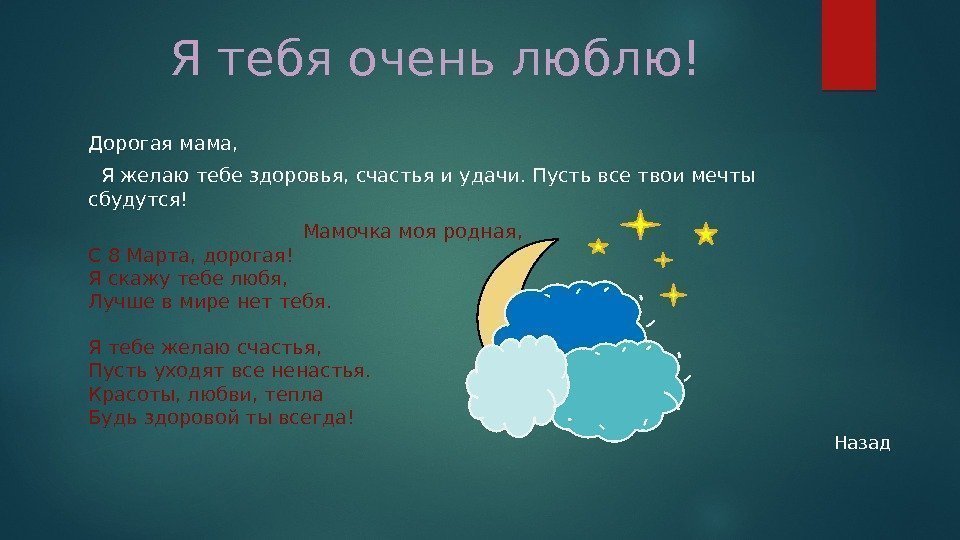 Я тебя очень люблю!

Дорогая мама,

Я желаю тебе здоровья, счастья и удачи. Пусть все твои мечты сбудутся!

Мамочка моя родная,
С 8 Марта, дорогая!
Я скажу тебе любя,
Лучше в мире нет тебя.

Я тебе желаю счастья,
Пусть уходят все ненастья.
Красоты, любви, тепла
Будь здоровой ты всегда!

Назад